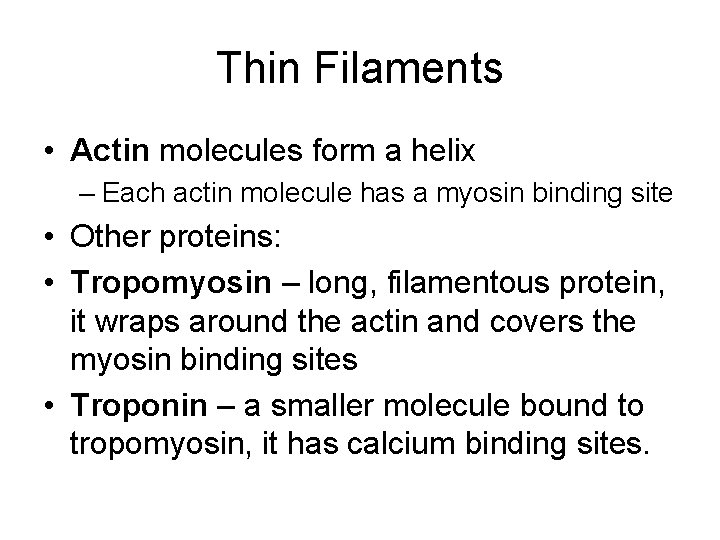 Thin Filaments

• Actin molecules form a helix
– Each actin molecule has a myosin binding site
• Other proteins:
• Tropomyosin – long, filamentous protein, it wraps around the actin and covers the myosin binding sites
• Troponin – a smaller molecule bound to tropomyosin, it has calcium binding sites.